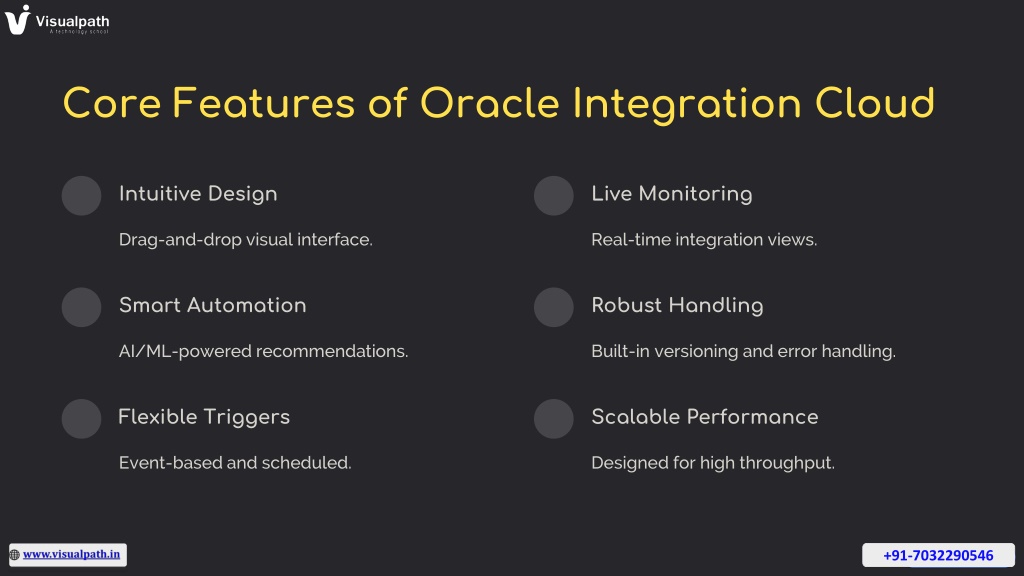 Visualpath
A technology school

Core Features of Oracle Integration Cloud

Intuitive Design

Drag-and-drop visual interface.

Smart Automation

AI/ML-powered recommendations.

Flexible Triggers

Event-based and scheduled.

Live Monitoring

Real-time integration views.

Robust Handling

Built-in versioning and error handling.

Scalable Performance

Designed for high throughput.

www.visualpath.in

+91-7032290546